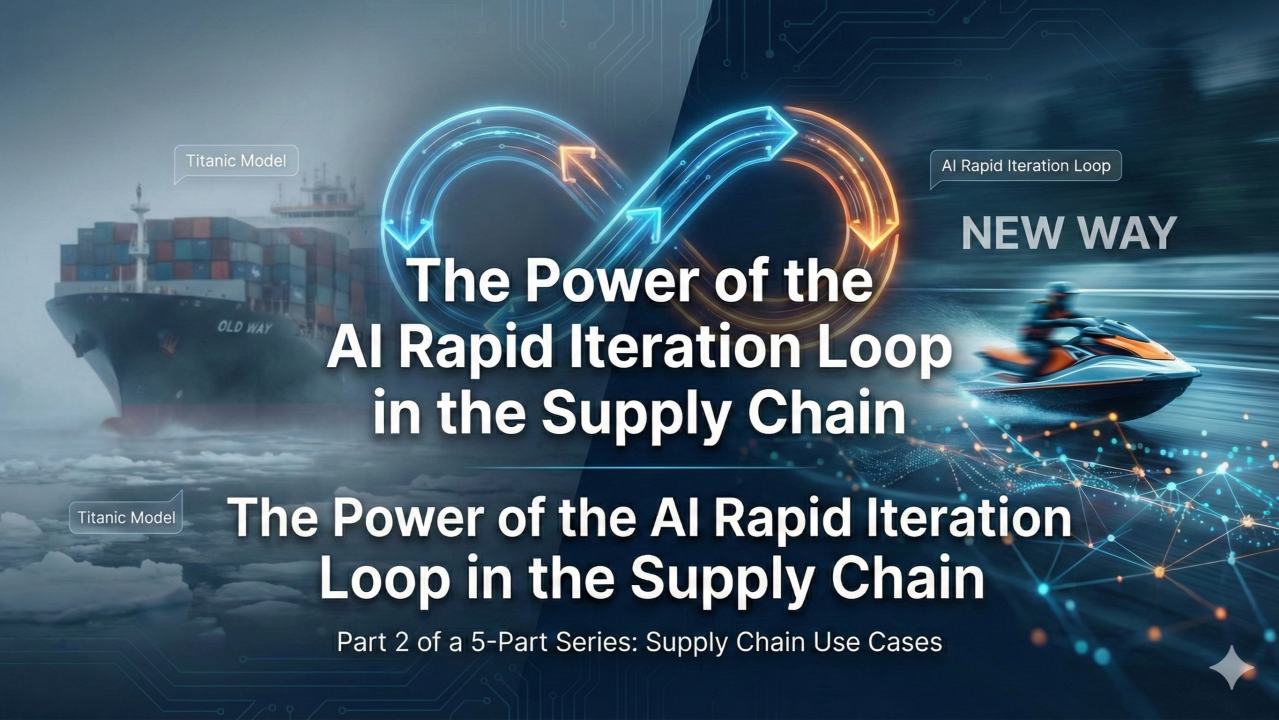 Titanic Model

AI Rapid Iteration Loop

NEW WAY

OLD WAY

The Power of the AI Rapid Iteration Loop in the Supply Chain

Titanic Model

The Power of the AI Rapid Iteration Loop in the Supply Chain

Part 2 of a 5-Part Series: Supply Chain Use Cases